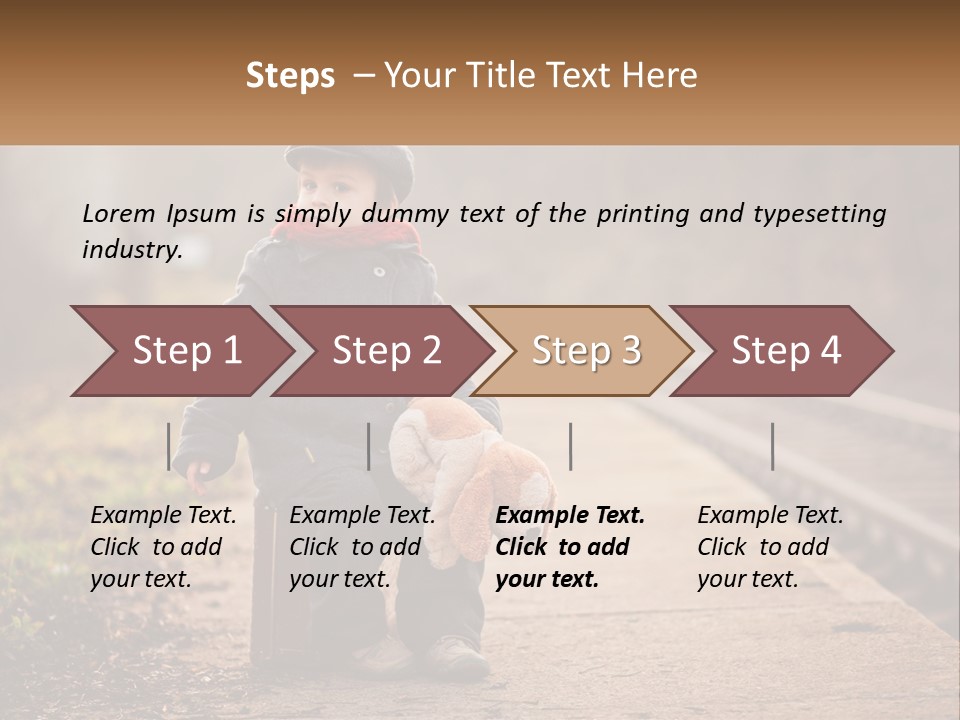 Steps – Your Title Text Here

Lorem Ipsum is simply dummy text of the printing and typesetting industry.

Step 1

Step 2

Step 3

Step 4

Example Text. Click to add your text.

Example Text. Click to add your text.

Example Text. Click to add your text.

Example Text. Click to add your text.